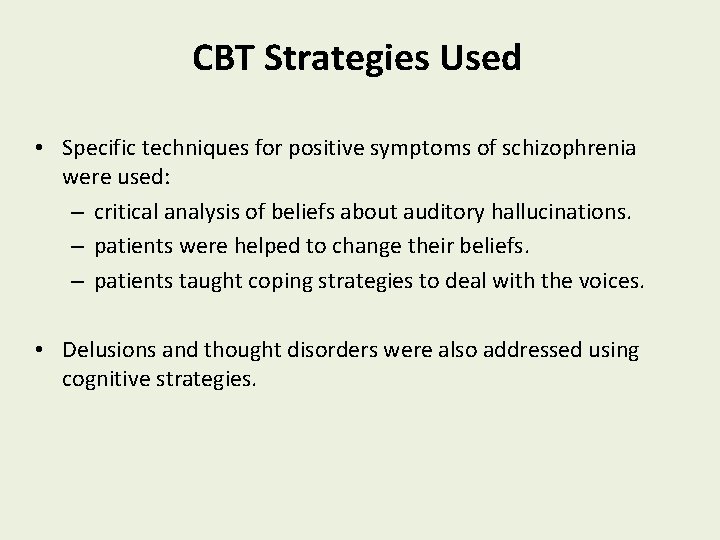 CBT Strategies Used

• Specific techniques for positive symptoms of schizophrenia were used:
– critical analysis of beliefs about auditory hallucinations.
– patients were helped to change their beliefs.
– patients taught coping strategies to deal with the voices.

• Delusions and thought disorders were also addressed using cognitive strategies.